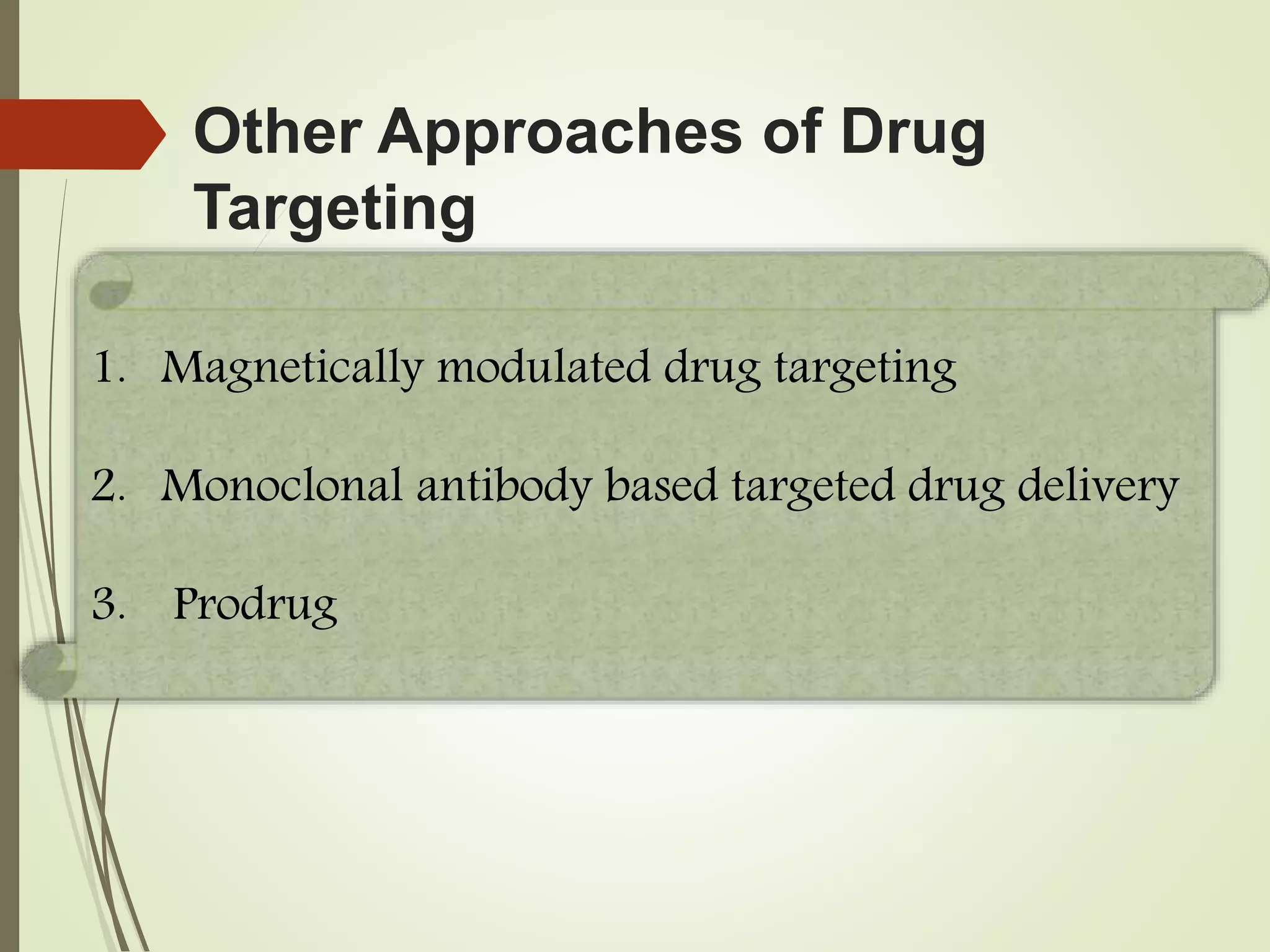 Other Approaches of Drug Targeting

1. Magnetically modulated drug targeting

2. Monoclonal antibody based targeted drug delivery

3. Prodrug